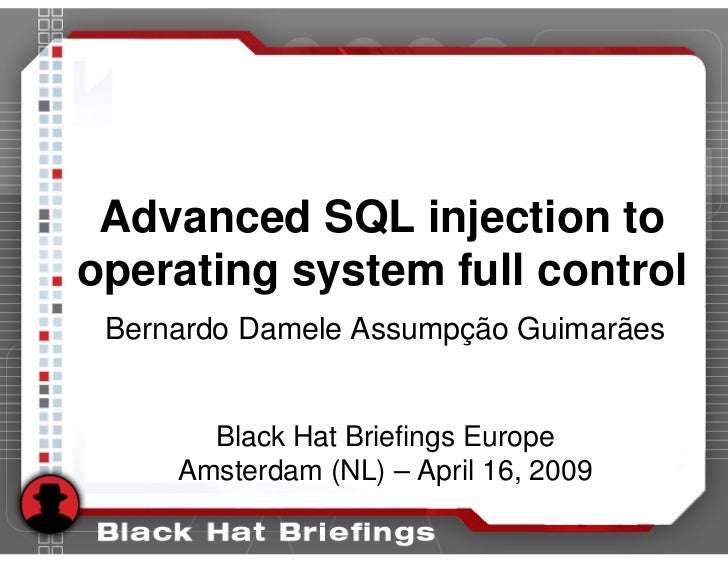 Advanced SQL injection to operating system full control

Bernardo Damele Assumpção Guimarães

Black Hat Briefings Europe
Amsterdam (NL) – April 16, 2009

Black Hat Briefings